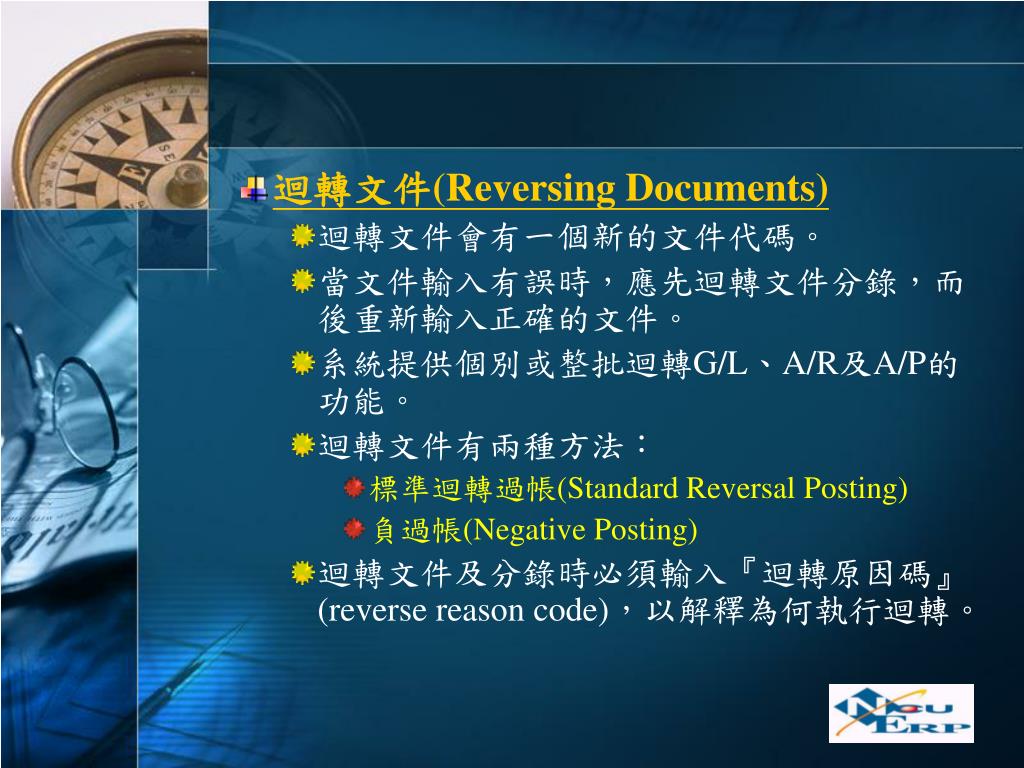 迴轉文件(Reversing Documents)

迴轉文件會有一個新的文件代碼。

當文件輸入有誤時，應先迴轉文件分錄，而後重新輸入正確的文件。

系統提供個別或整批迴轉G/L、A/R及A/P的功能。

迴轉文件有兩種方法：

標準迴轉過帳(Standard Reversal Posting)

負過帳(Negative Posting)

迴轉文件及分錄時必須輸入『迴轉原因碼』(reverse reason code)，以解釋為何執行迴轉。

NCU ERP